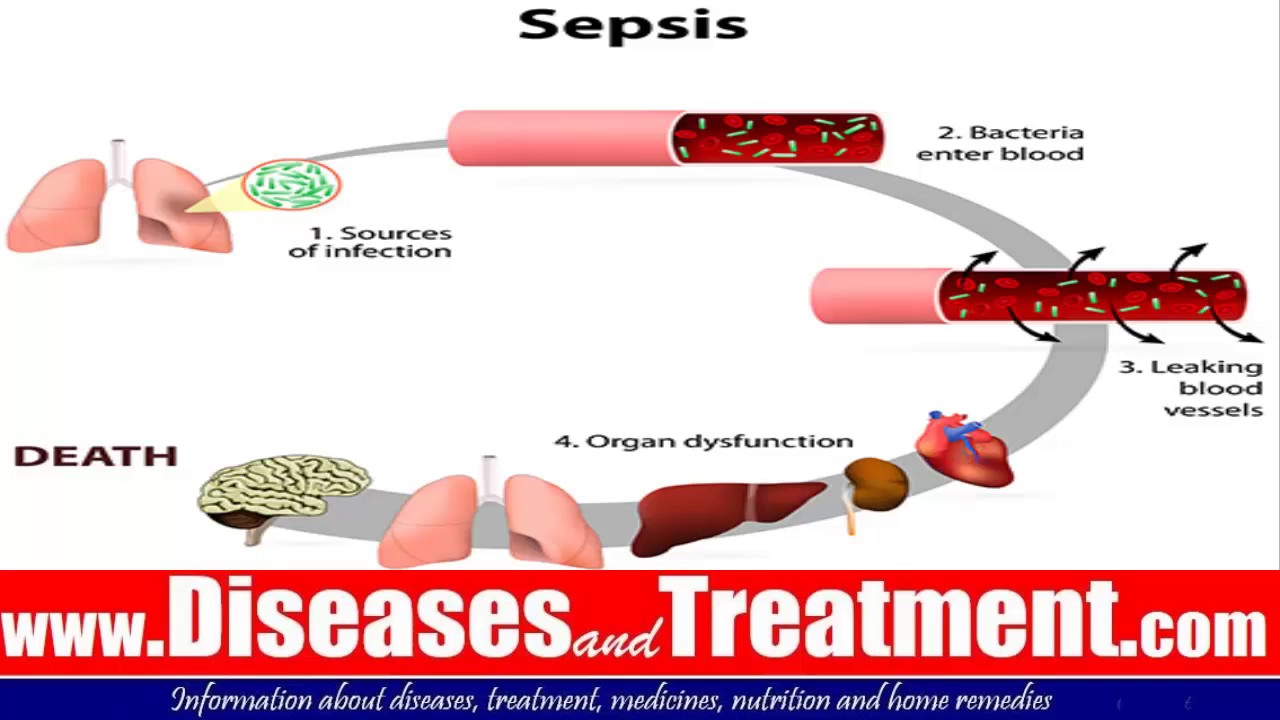 Sepsis

1. Sources of infection

2. Bacteria enter blood

3. Leaking blood vessels

4. Organ dysfunction

DEATH

www.DiseasesandTreatment.com

Information about diseases, treatment, medicines, nutrition and home remedies